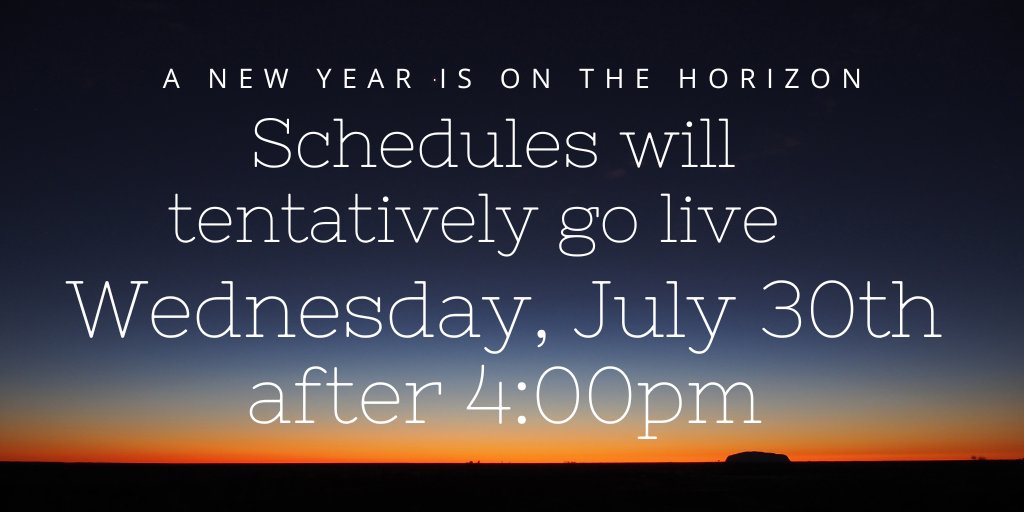 A NEW YEAR IS ON THE HORIZON

Schedules will tentatively go live Wednesday, July 30th after 4:00pm